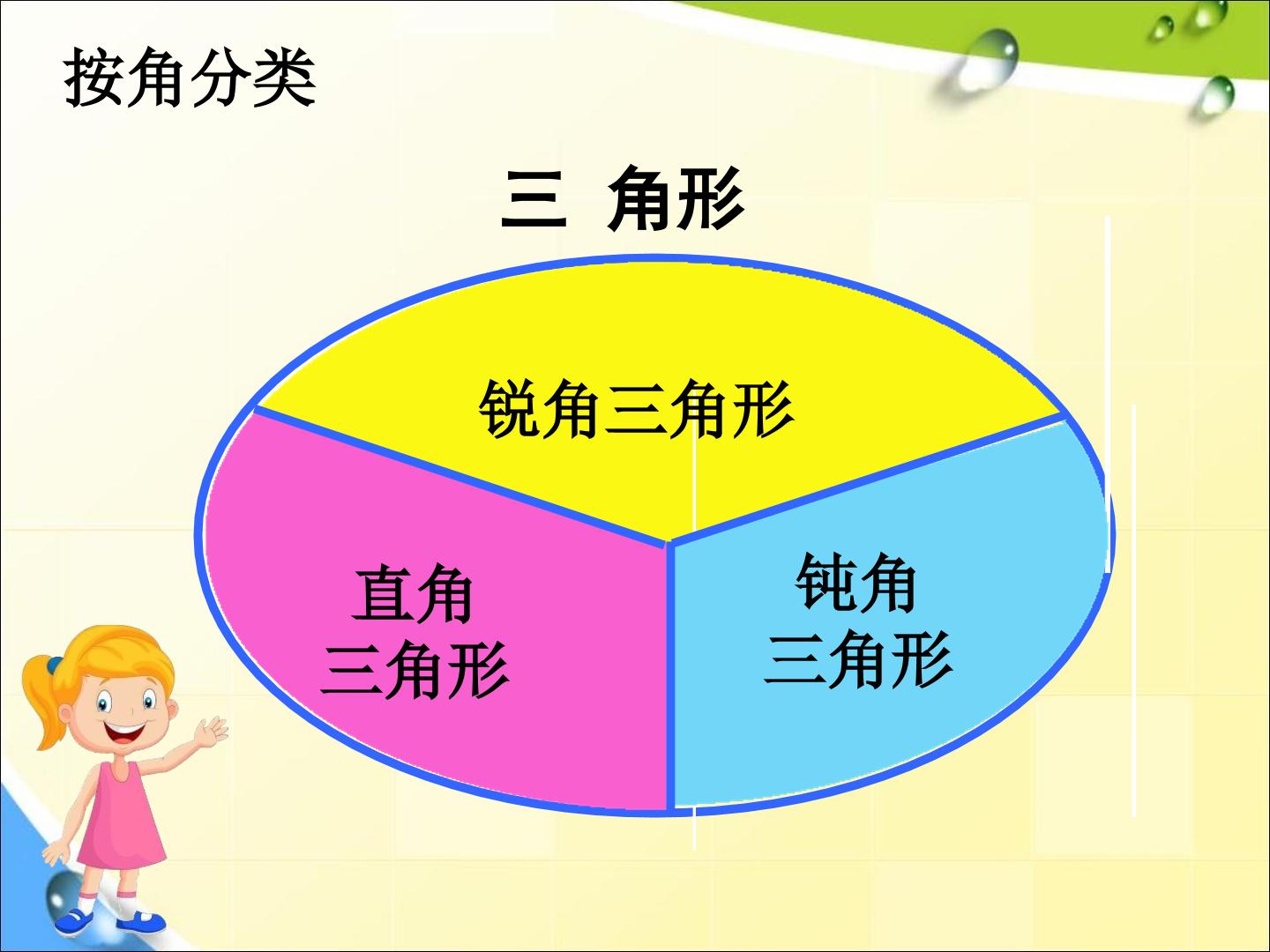 按角分类

三 角形

锐角三角形

直角
三角形

钝角
三角形